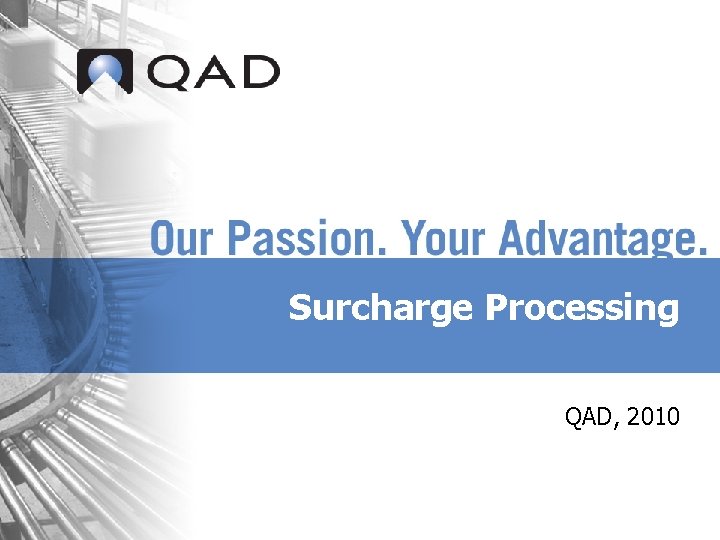 QAD

Our Passion. Your Advantage.

Surcharge Processing

QAD, 2010